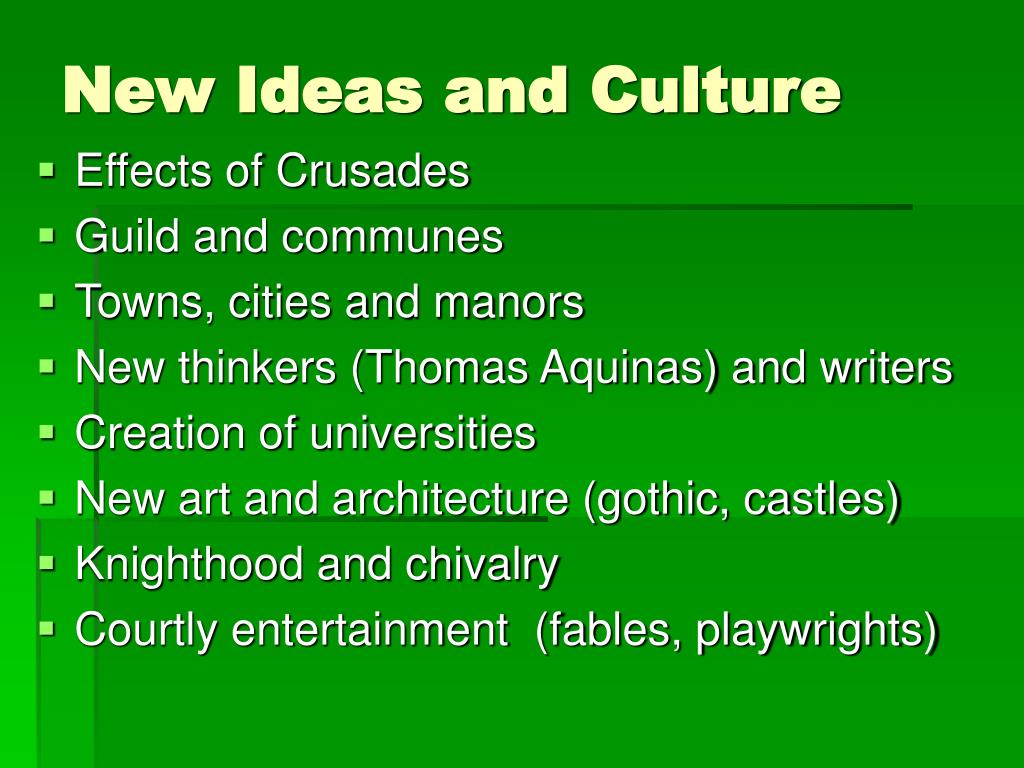 New Ideas and Culture

- Effects of Crusades
- Guild and communes
- Towns, cities and manors
- New thinkers (Thomas Aquinas) and writers
- Creation of universities
- New art and architecture (gothic, castles)
- Knighthood and chivalry
- Courtly entertainment (fables, playwrights)